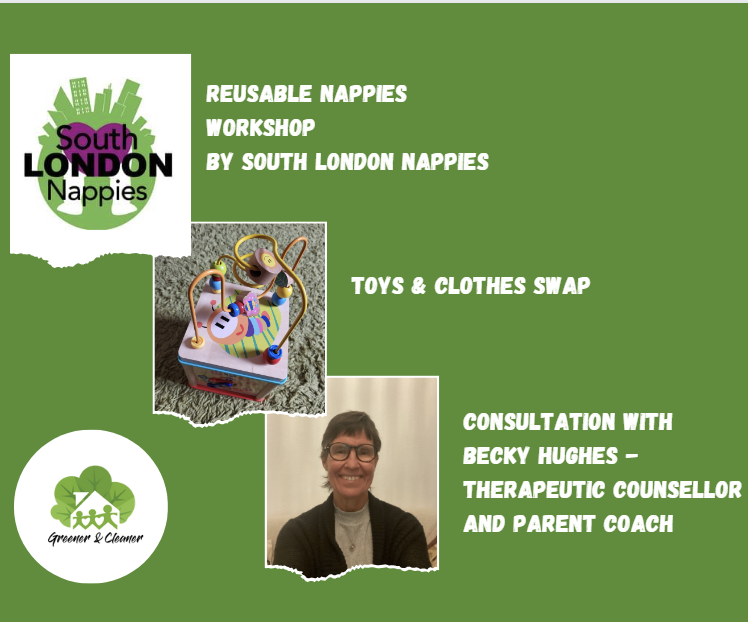 South
LONDON
Nappies

REUSABLE NAPPIES
WORKSHOP
BY SOUTH LONDON NAPPIES

TOYS & CLOTHES SWAP

CONSULTATION WITH
BECKY HUGHES -
THERAPEUTIC COUNSELLOR
AND PARENT COACH

Greener & Cleaner